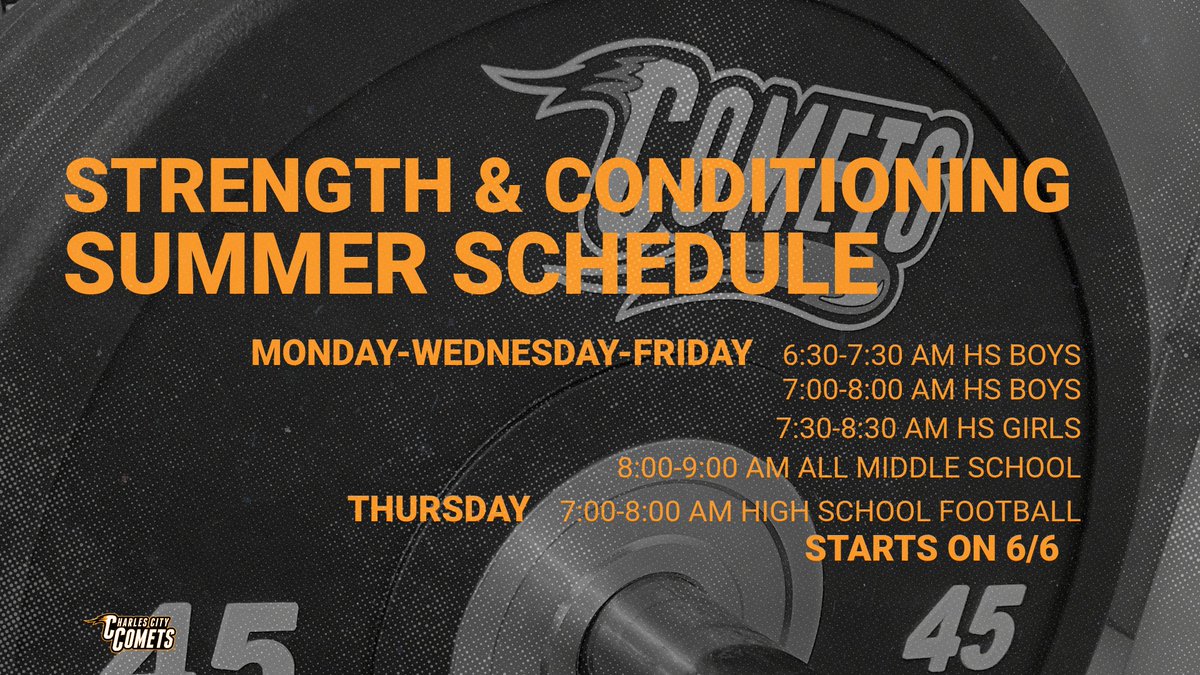 COMETS

STRENGTH & CONDITIONING SUMMER SCHEDULE

MONDAY-WEDNESDAY-FRIDAY 6:30-7:30 AM HS BOYS
7:00-8:00 AM HS BOYS
7:30-8:30 AM HS GIRLS
8:00-9:00 AM ALL MIDDLE SCHOOL

THURSDAY 7:00-8:00 AM HIGH SCHOOL FOOTBALL

STARTS ON 6/6

45
45

CHARLES CITY COMETS